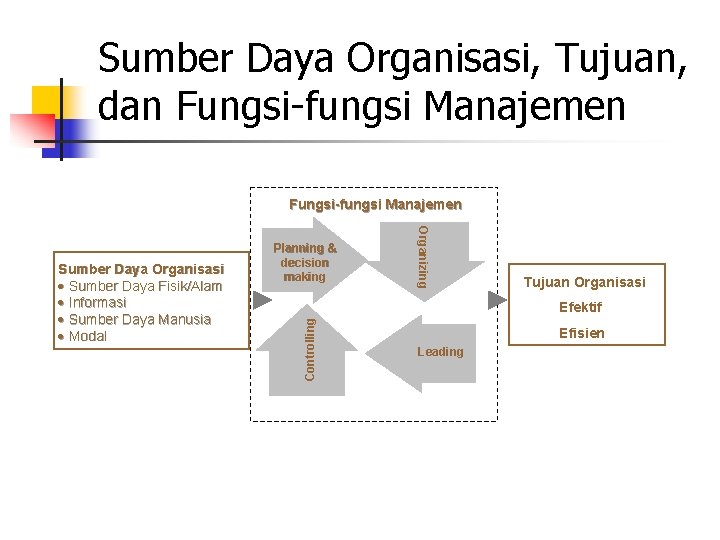 Sumber Daya Organisasi, Tujuan, dan Fungsi-fungsi Manajemen

Sumber Daya Organisasi
• Sumber Daya Fisik/Alam
• Informasi
• Sumber Daya Manusia
• Modal

Fungsi-fungsi Manajemen

Planning & decision making

Organizing

Controlling

Leading

Tujuan Organisasi

Efektif

Efisien